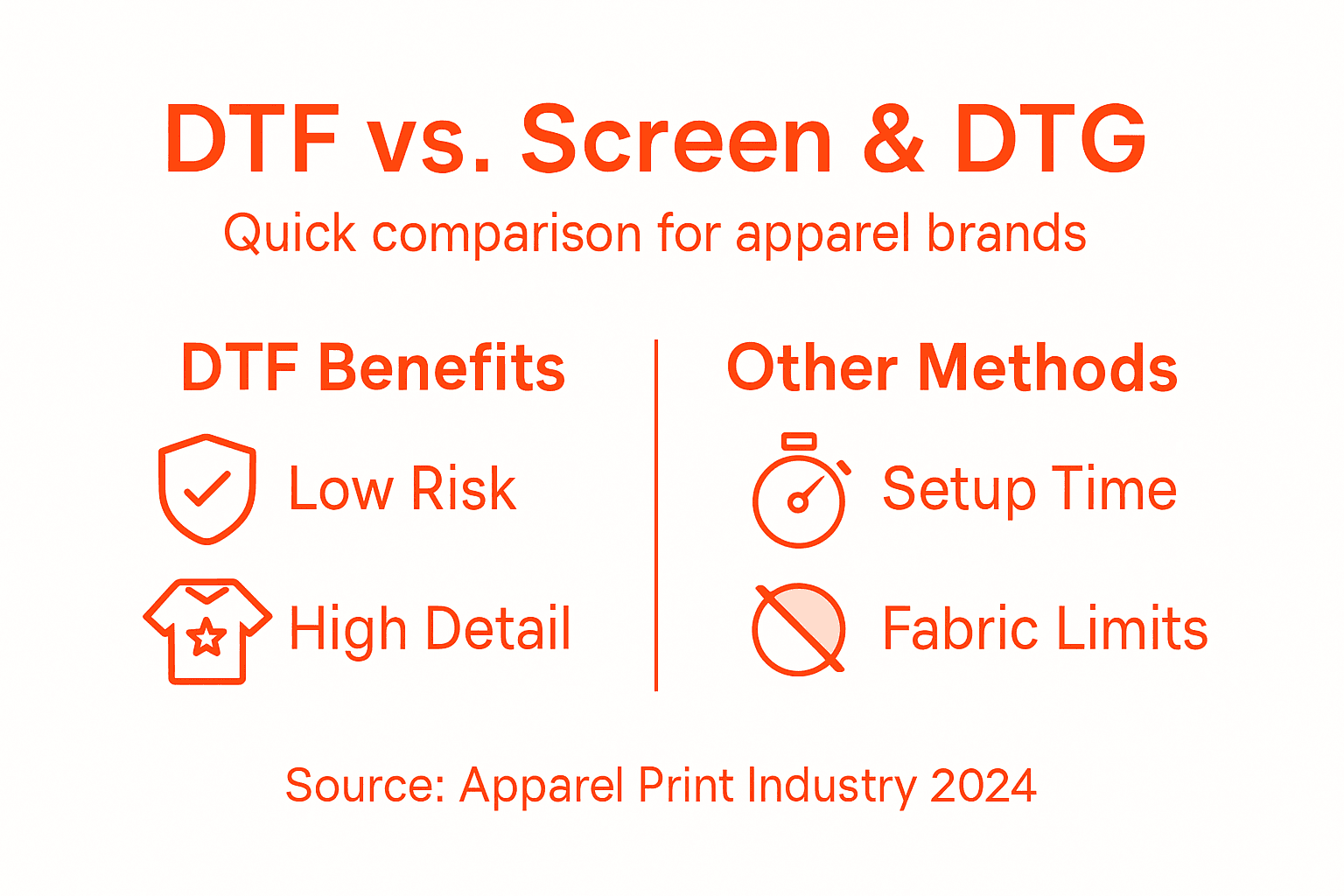 DTF vs. Screen & DTG

Quick comparison for apparel brands

DTF Benefits

Low Risk

High Detail

Other Methods

Setup Time

Fabric Limits

Source: Apparel Print Industry 2024